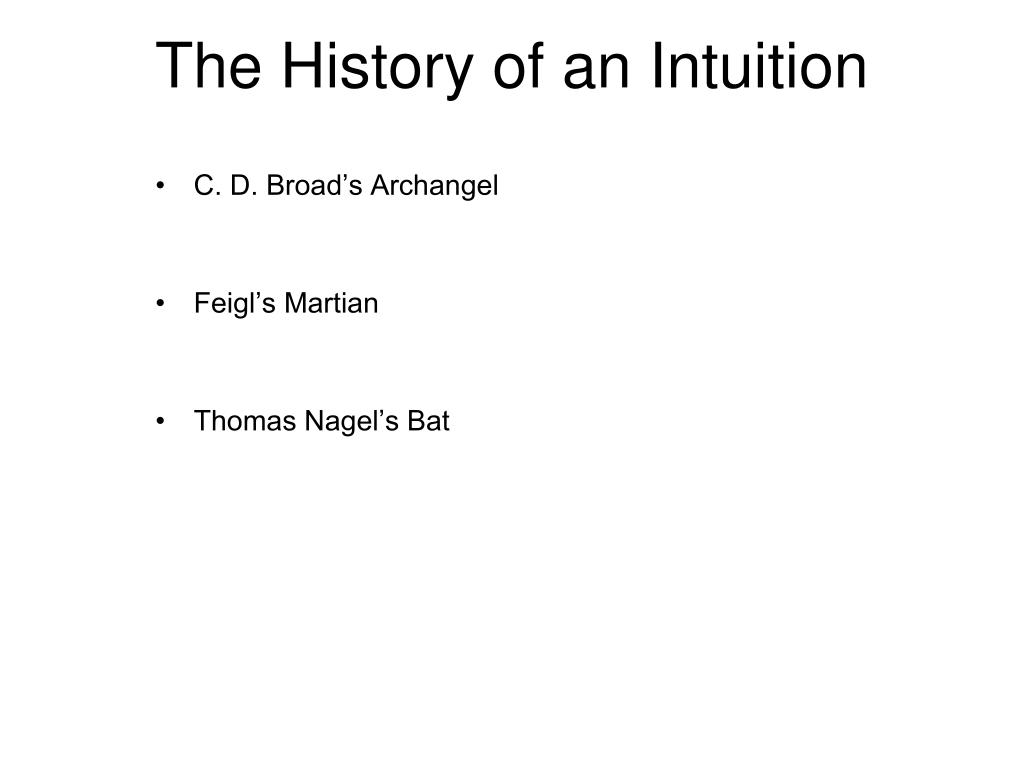 The History of an Intuition

• C. D. Broad’s Archangel

• Feigl’s Martian

• Thomas Nagel’s Bat